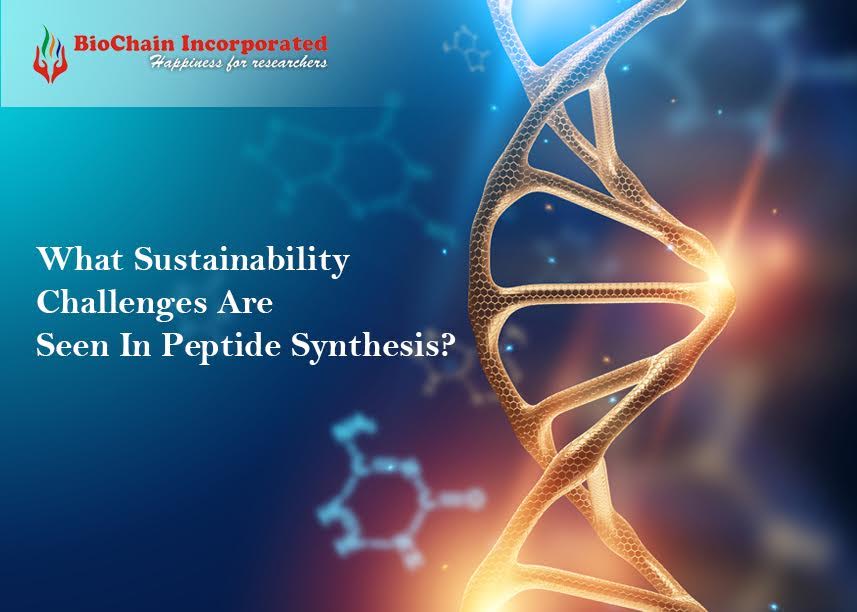 BioChain Incorporated
Happiness for researchers

What Sustainability Challenges Are Seen In Peptide Synthesis?